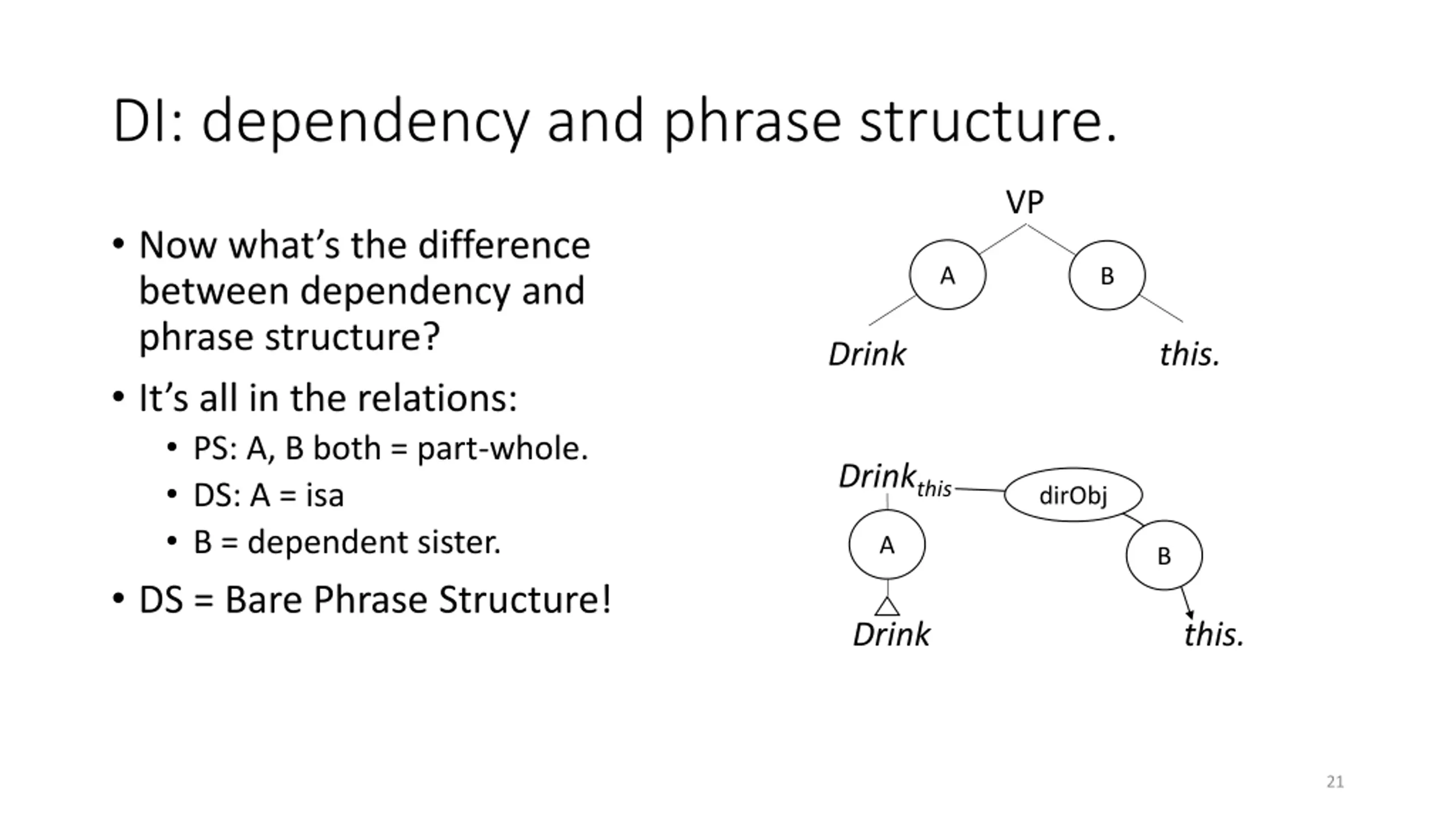 DI: dependency and phrase structure.

• Now what's the difference between dependency and phrase structure?
• It's all in the relations:
  • PS: A, B both = part-whole.
  • DS: A = isa
  • B = dependent sister.
• DS = Bare Phrase Structure!

VP
A
B
Drink
this.

$Drink_{this}$
dirObj
A
B
Drink
this.

21